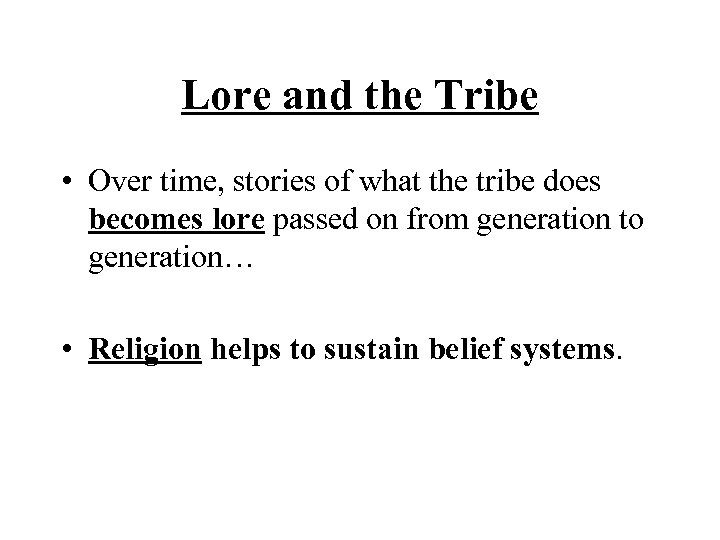 Lore and the Tribe

• Over time, stories of what the tribe does becomes lore passed on from generation to generation…

• Religion helps to sustain belief systems.